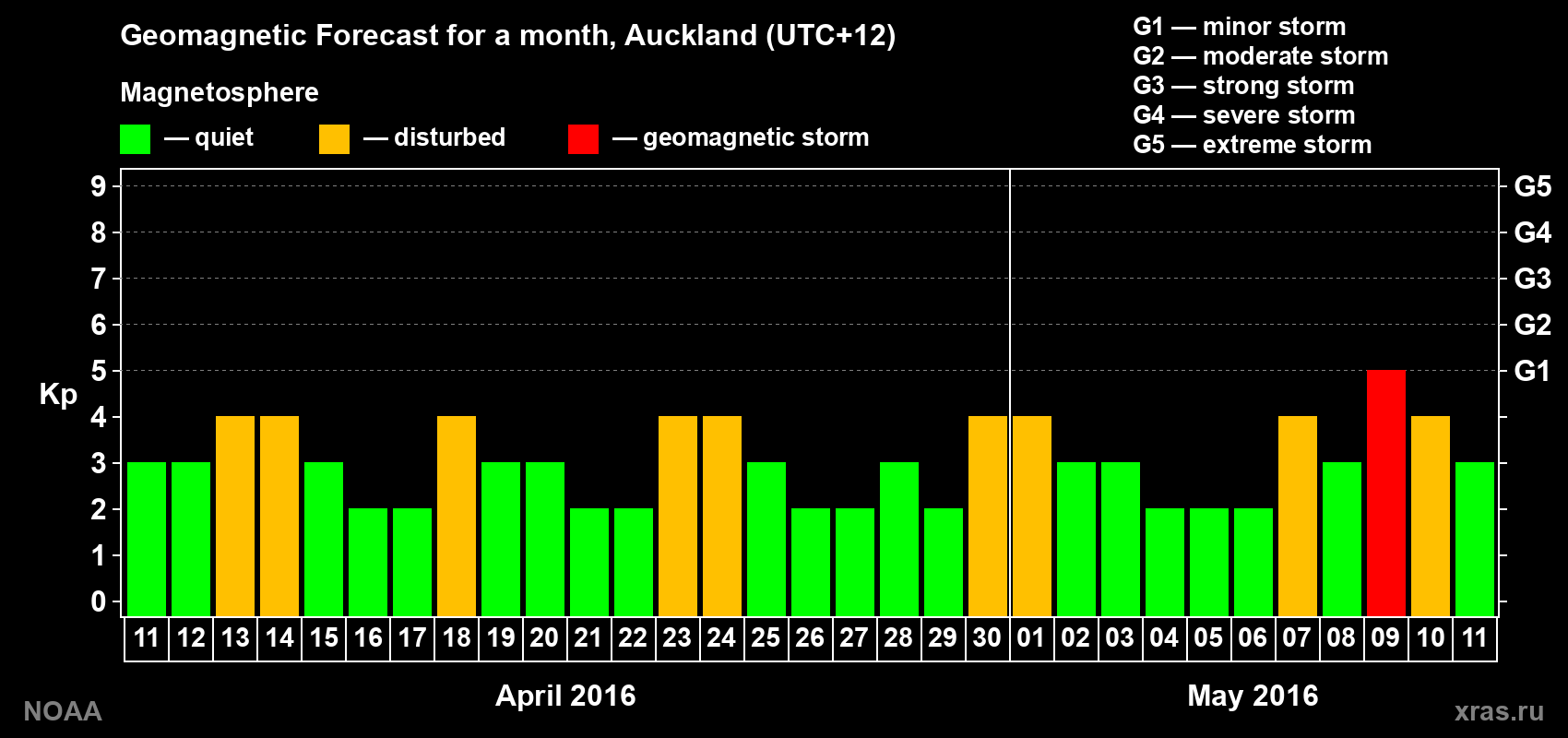 Geomagnetic Forecast for a month, Auckland (UTC+12)

Magnetosphere

— quiet — disturbed — geomagnetic storm

G1 — minor storm
G2 — moderate storm
G3 — strong storm
G4 — severe storm
G5 — extreme storm

Kp

9
8
7
6
5
4
3
2
1
0

G5
G4
G3
G2
G1

11 12 13 14 15 16 17 18 19 20 21 22 23 24 25 26 27 28 29 30 01 02 03 04 05 06 07 08 09 10 11

April 2016

May 2016

NOAA

xras.ru